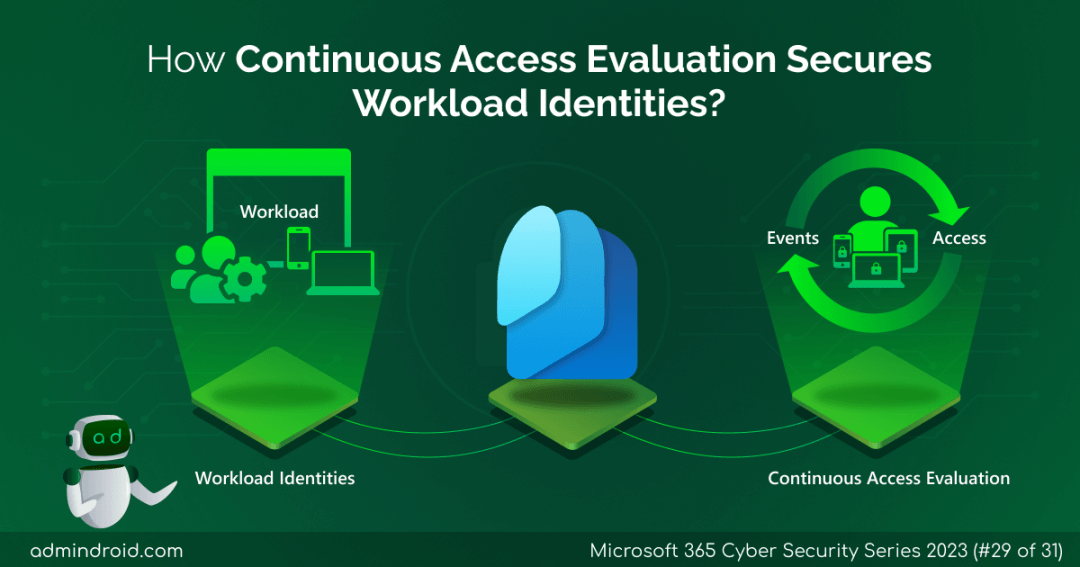 How Continuous Access Evaluation Secures Workload Identities?

Workload

Events

Access

ad

Workload Identities

Continuous Access Evaluation

admindroid.com

Microsoft 365 Cyber Security Series 2023 (#29 of 31)